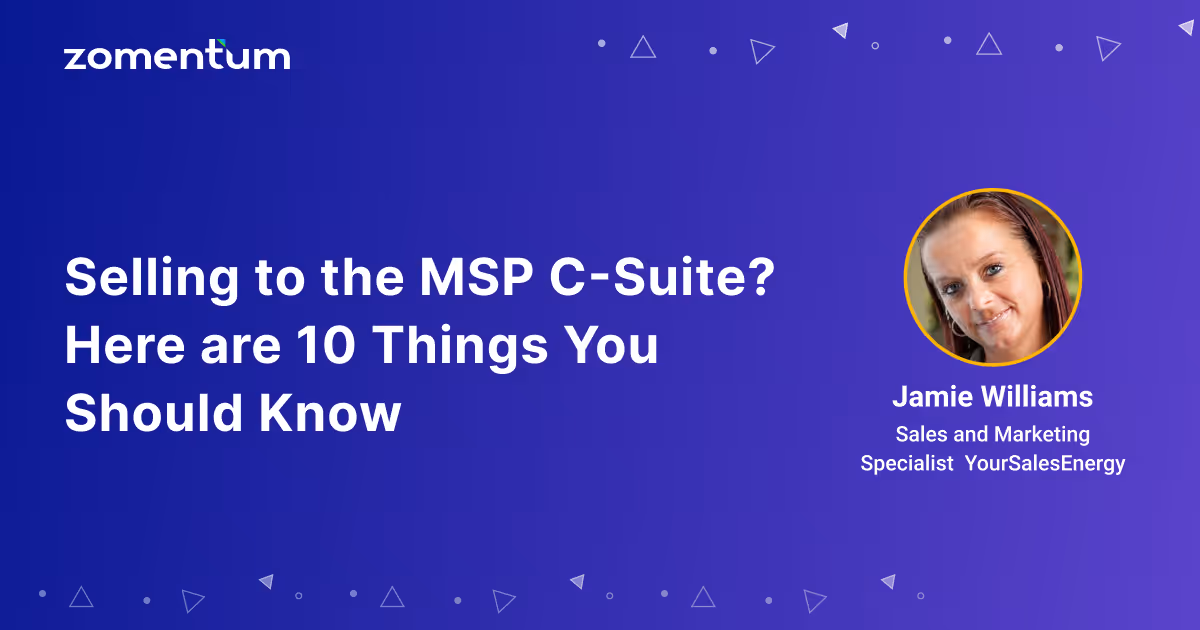 zomentum

Selling to the MSP C-Suite? Here are 10 Things You Should Know

Jamie Williams

Sales and Marketing Specialist YourSalesEnergy